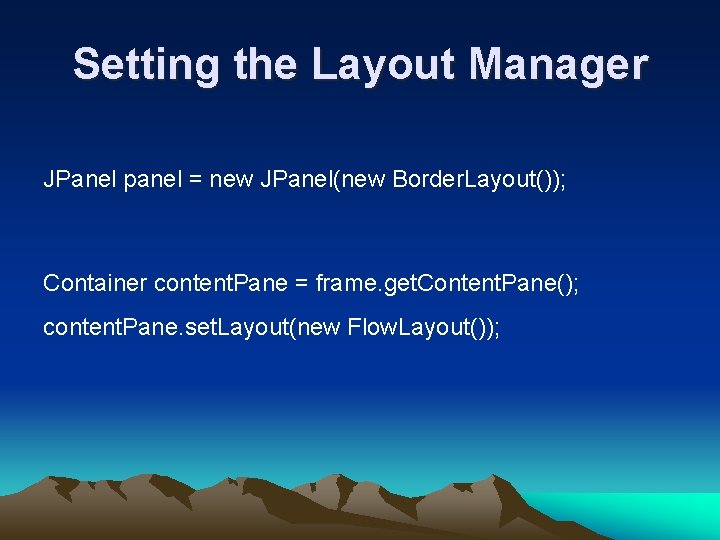 Setting the Layout Manager

JPanel panel = new JPanel(new BorderLayout());

Container contentPane = frame.getContentPane();

contentPane.setLayout(new FlowLayout());